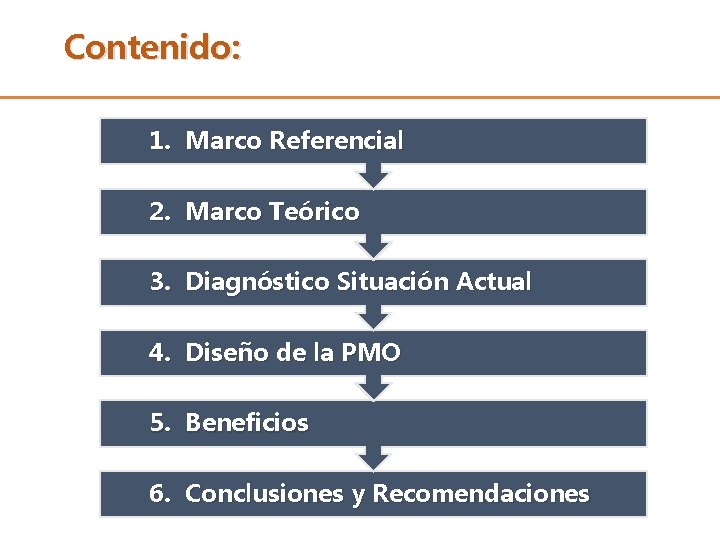 Contenido:

1. Marco Referencial

2. Marco Teórico

3. Diagnóstico Situación Actual

4. Diseño de la PMO

5. Beneficios

6. Conclusiones y Recomendaciones